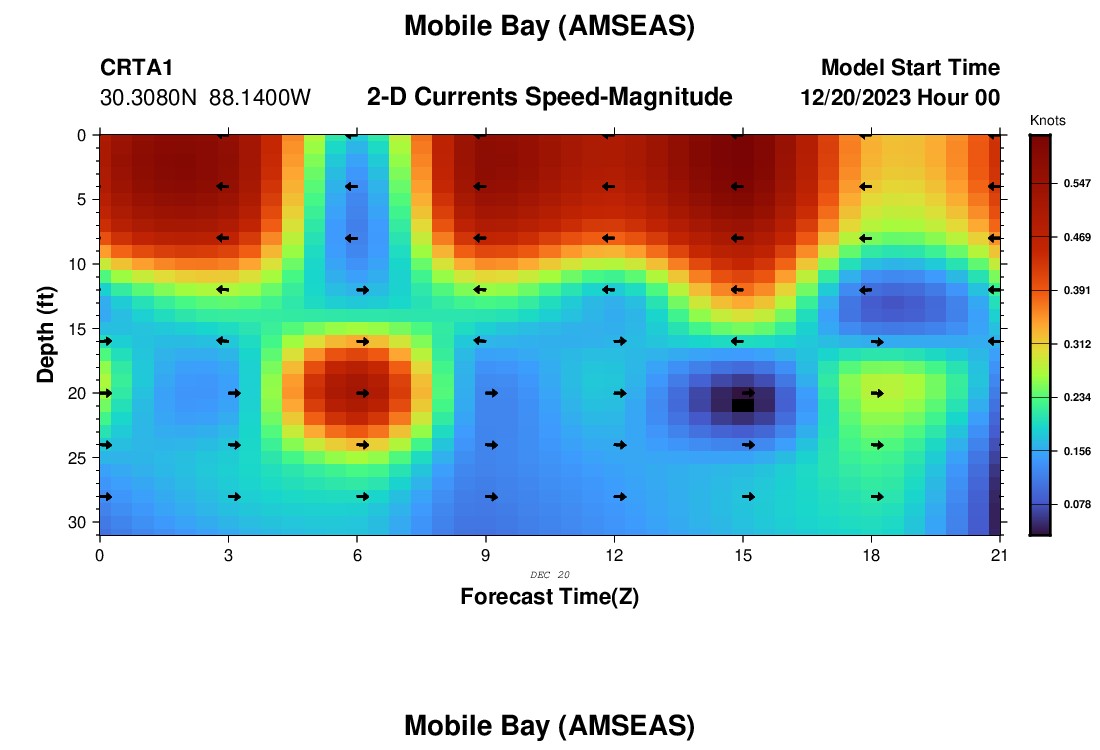 Mobile Bay (AMSEAS)

CRTA1
30.3080N 88.1400W

2-D Currents Speed-Magnitude

Model Start Time
12/20/2023 Hour 00

Knots
0.547
0.469
0.391
0.312
0.234
0.156
0.078

Depth (ft)
0
5
10
15
20
25
30

0
3
6
9
12
15
18
21

DEC 20

Forecast Time(Z)

Mobile Bay (AMSEAS)